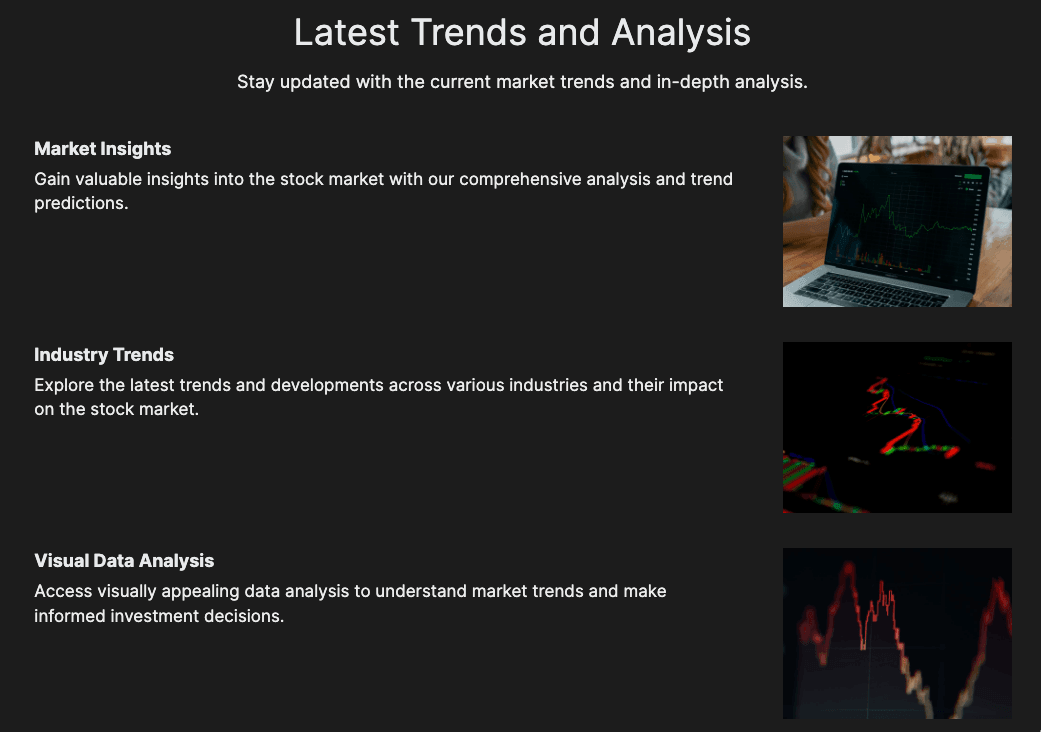 Latest Trends and Analysis

Stay updated with the current market trends and in-depth analysis.

Market Insights

Gain valuable insights into the stock market with our comprehensive analysis and trend predictions.

Industry Trends

Explore the latest trends and developments across various industries and their impact on the stock market.

Visual Data Analysis

Access visually appealing data analysis to understand market trends and make informed investment decisions.